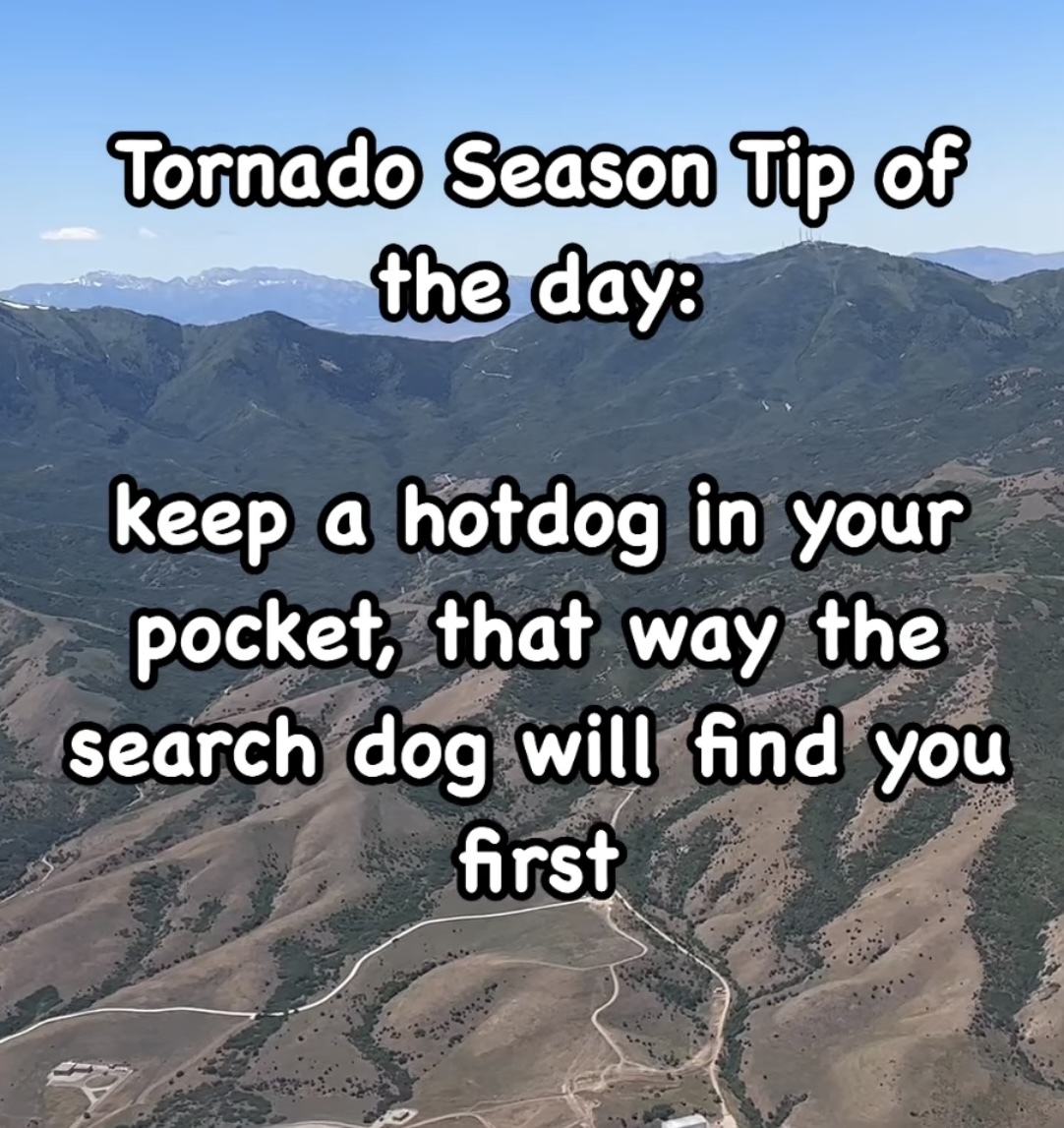 Tornado Season Tip of the day:

keep a hotdog in your pocket, that way the search dog will find you first